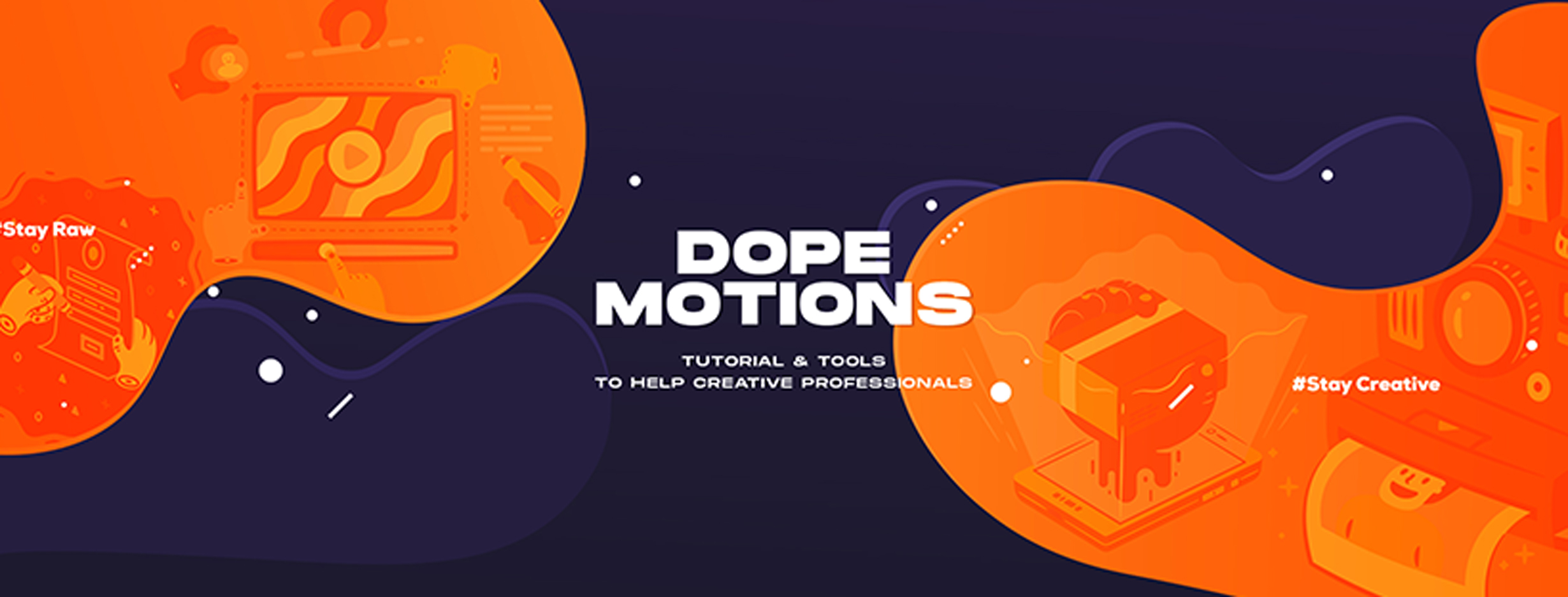 #Stay Raw

DOPE
MOTIONS

TUTORIAL & TOOLS
TO HELP CREATIVE PROFESSIONALS

#Stay Creative